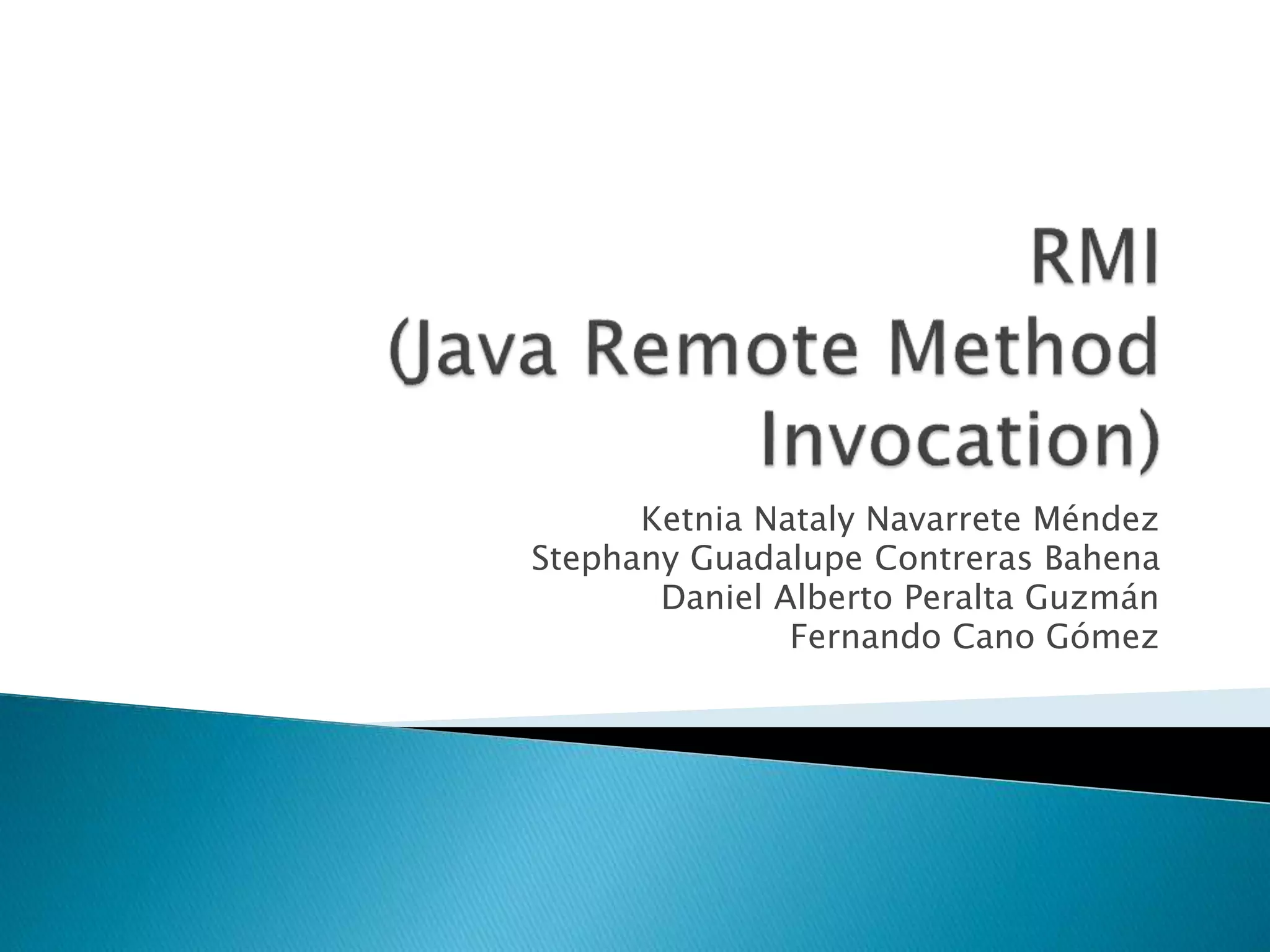 RMI
(Java Remote Method Invocation)

Ketnia Nataly Navarrete Méndez
Stephany Guadalupe Contreras Bahena
Daniel Alberto Peralta Guzmán
Fernando Cano Gómez